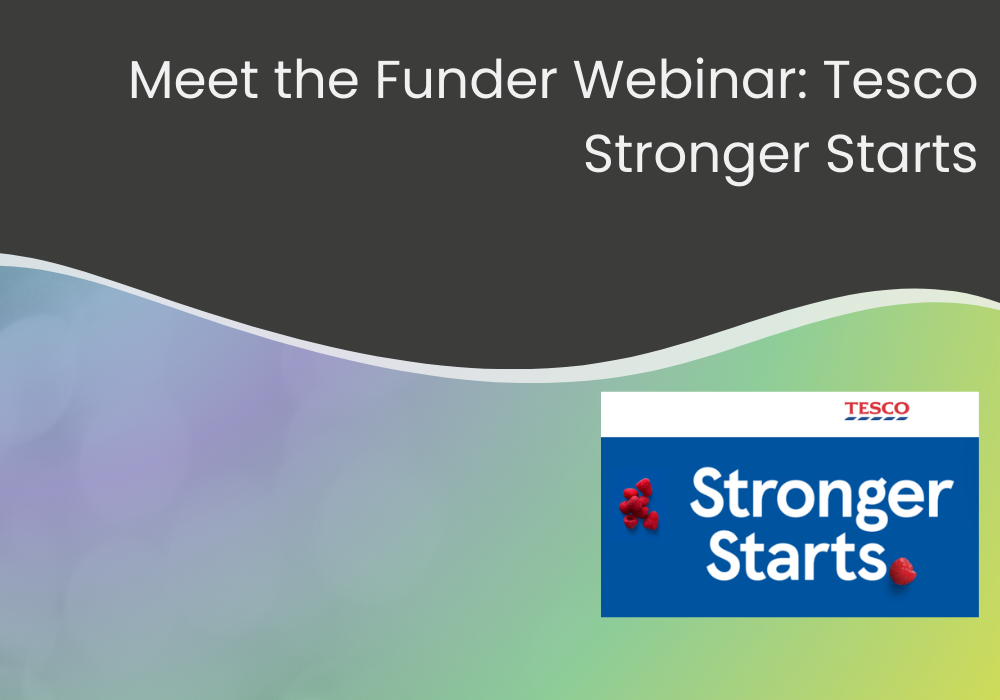 Meet the Funder Webinar: Tesco Stronger Starts

TESCO

Stronger Starts